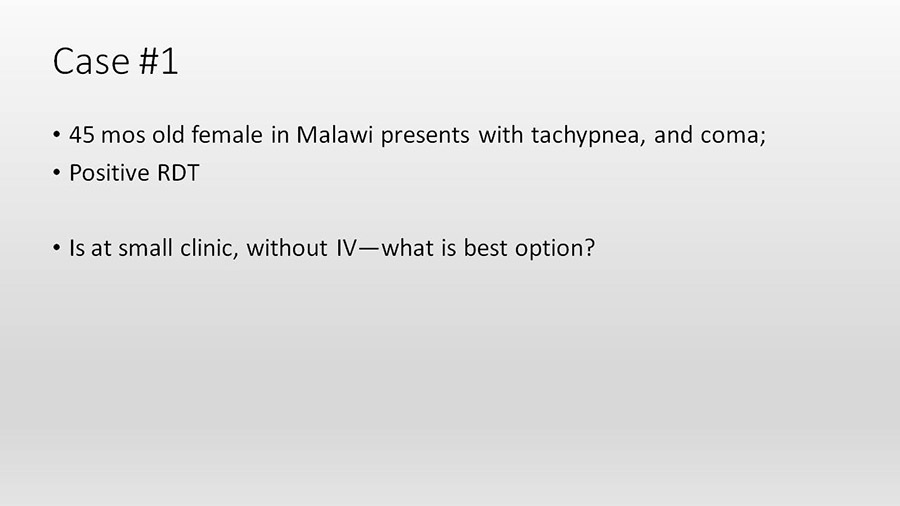 Case #1

• 45 mos old female in Malawi presents with tachypnea, and coma;
• Positive RDT

• Is at small clinic, without IV—what is best option?